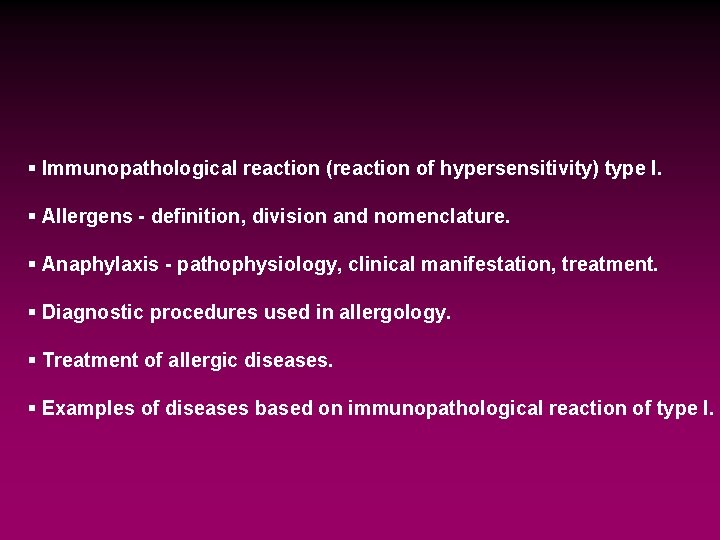 ▪ Immunopathological reaction (reaction of hypersensitivity) type I.

▪ Allergens - definition, division and nomenclature.

▪ Anaphylaxis - pathophysiology, clinical manifestation, treatment.

▪ Diagnostic procedures used in allergology.

▪ Treatment of allergic diseases.

▪ Examples of diseases based on immunopathological reaction of type I.